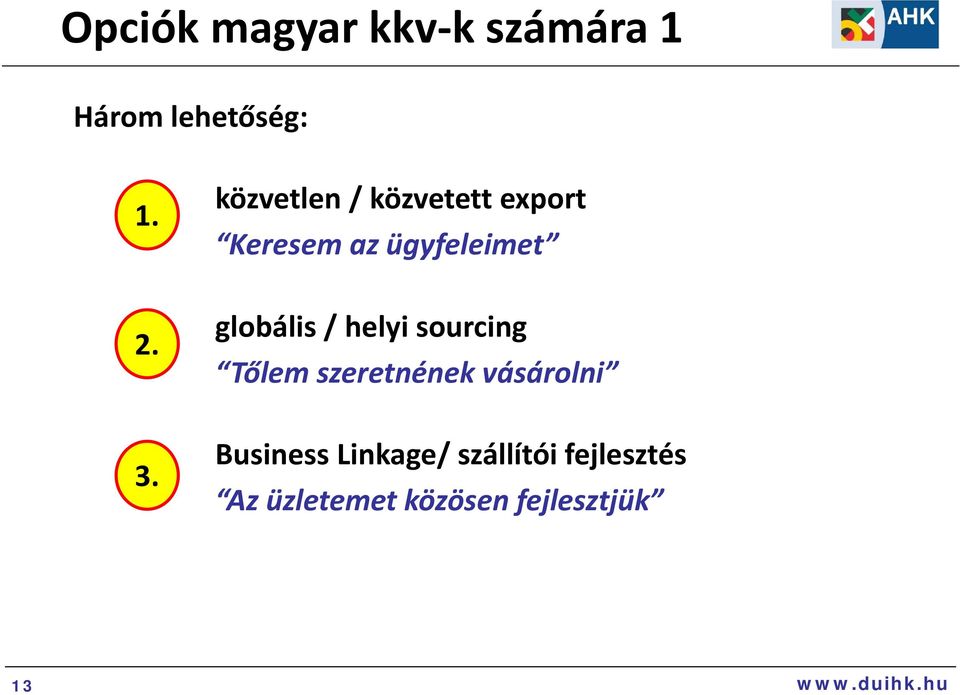 Opciók magyar kkv-k számára 1

AHK

Három lehetőség:

1. közvetlen / közvetett export
“Keresem az ügyfeleimet”

2. globális / helyi sourcing
“Tőlem szeretnének vásárolni”

3. Business Linkage/ szállítói fejlesztés
“Az üzletemet közösen fejlesztjük”

13

www.duihk.hu